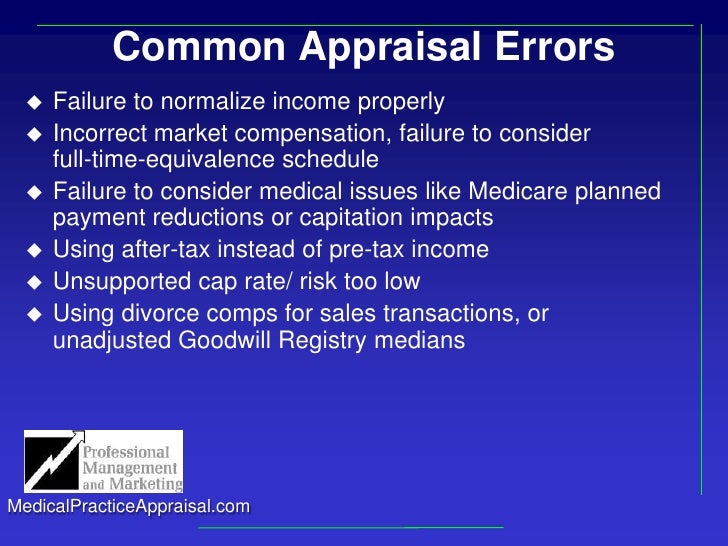 Common Appraisal Errors

◆ Failure to normalize income properly
◆ Incorrect market compensation, failure to consider full-time-equivalence schedule
◆ Failure to consider medical issues like Medicare planned payment reductions or capitation impacts
◆ Using after-tax instead of pre-tax income
◆ Unsupported cap rate/ risk too low
◆ Using divorce comps for sales transactions, or unadjusted Goodwill Registry medians

Professional Management and Marketing

MedicalPracticeAppraisal.com